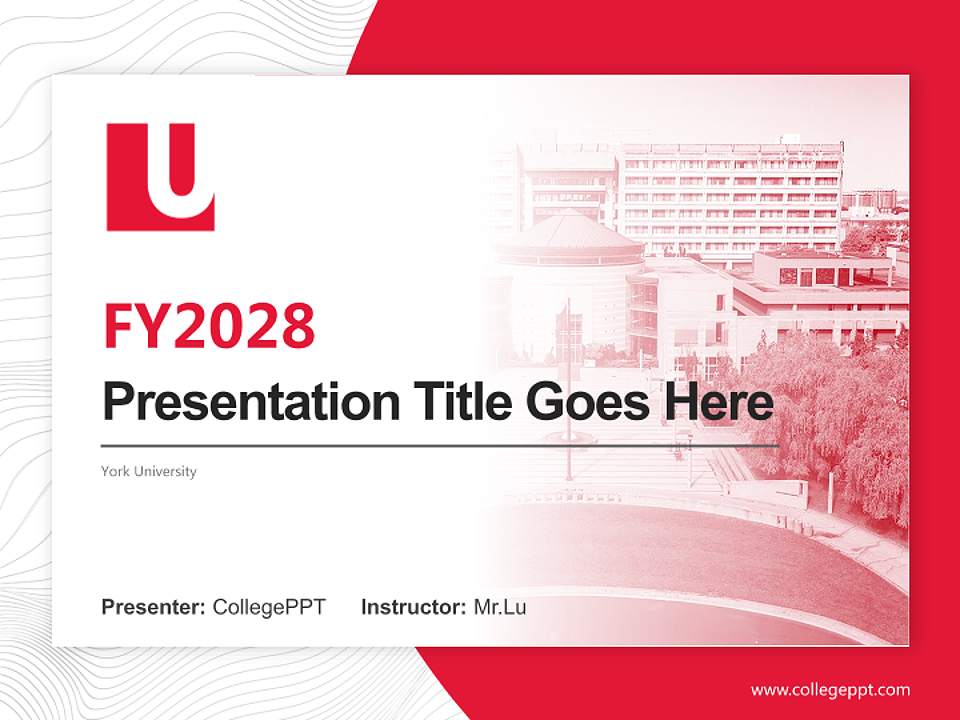 U

FY2028

Presentation Title Goes Here

York University

Presenter: CollegePPT Instructor: Mr.Lu

www.collegeppt.com